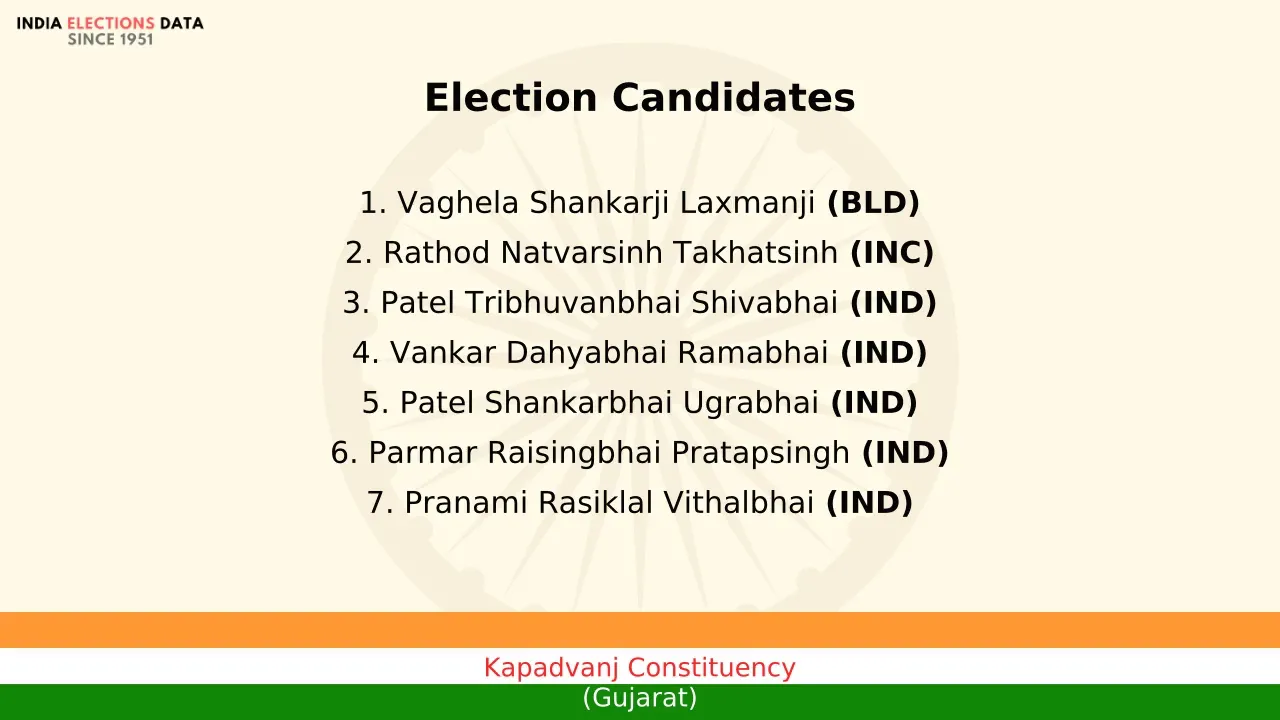 INDIA ELECTIONS DATA
SINCE 1951

Election Candidates

1. Vaghela Shankarji Laxmanji (BLD)
2. Rathod Natvarsinh Takhatsinh (INC)
3. Patel Tribhuvanbhai Shivabhai (IND)
4. Vankar Dahyabhai Ramabhai (IND)
5. Patel Shankarbhai Ugrabhai (IND)
6. Parmar Raisingbhai Pratapsingh (IND)
7. Pranami Rasiklal Vithalbhai (IND)

Kapadvanj Constituency
(Gujarat)